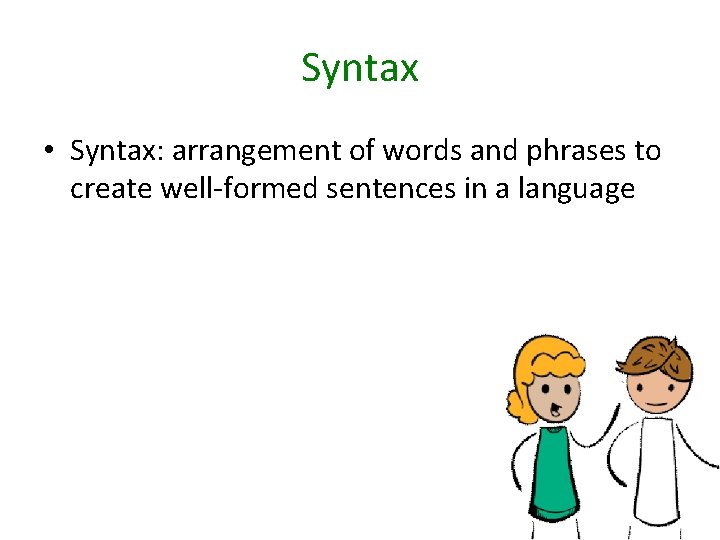 Syntax

• Syntax: arrangement of words and phrases to create well-formed sentences in a language